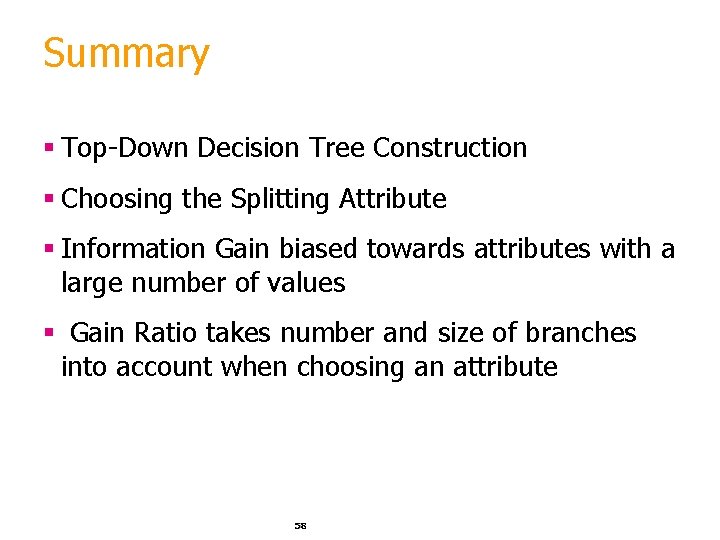 Summary

▪ Top-Down Decision Tree Construction

▪ Choosing the Splitting Attribute

▪ Information Gain biased towards attributes with a large number of values

▪ Gain Ratio takes number and size of branches into account when choosing an attribute

58